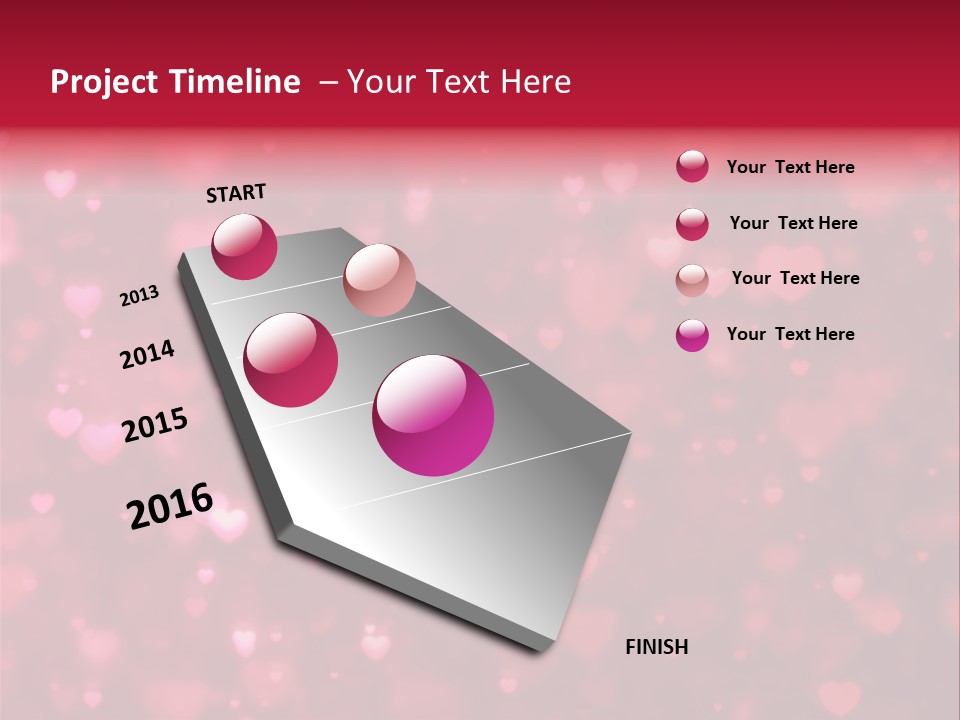 Project Timeline – Your Text Here

START

2013

2014

2015

2016

FINISH

Your Text Here

Your Text Here

Your Text Here

Your Text Here